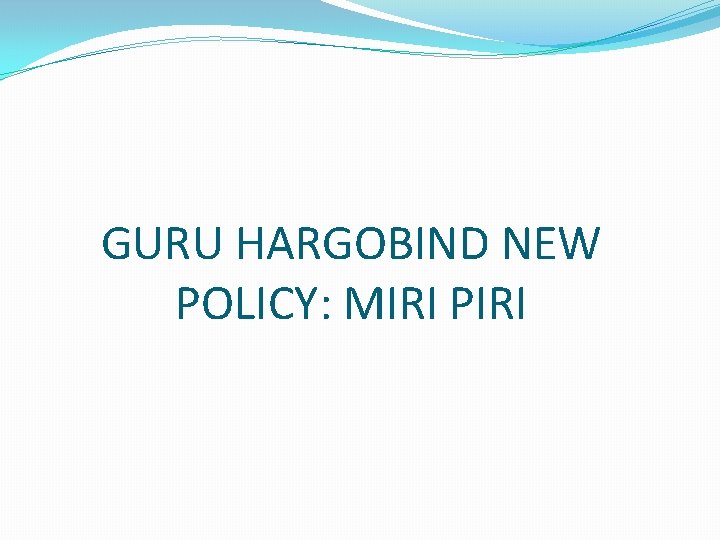 GURU HARGOBIND NEW POLICY: MIRI PIRI